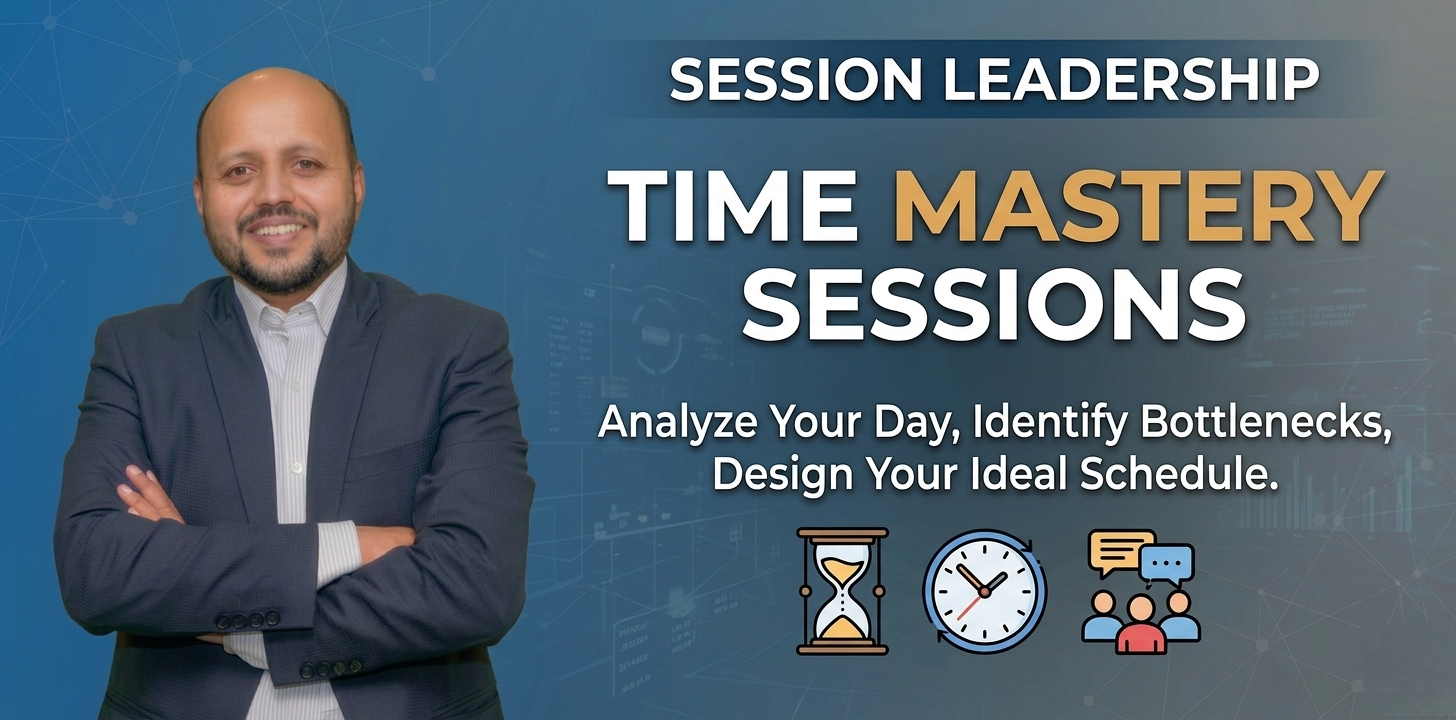 SESSION LEADERSHIP

TIME MASTERY SESSIONS

Analyze Your Day, Identify Bottlenecks, Design Your Ideal Schedule.